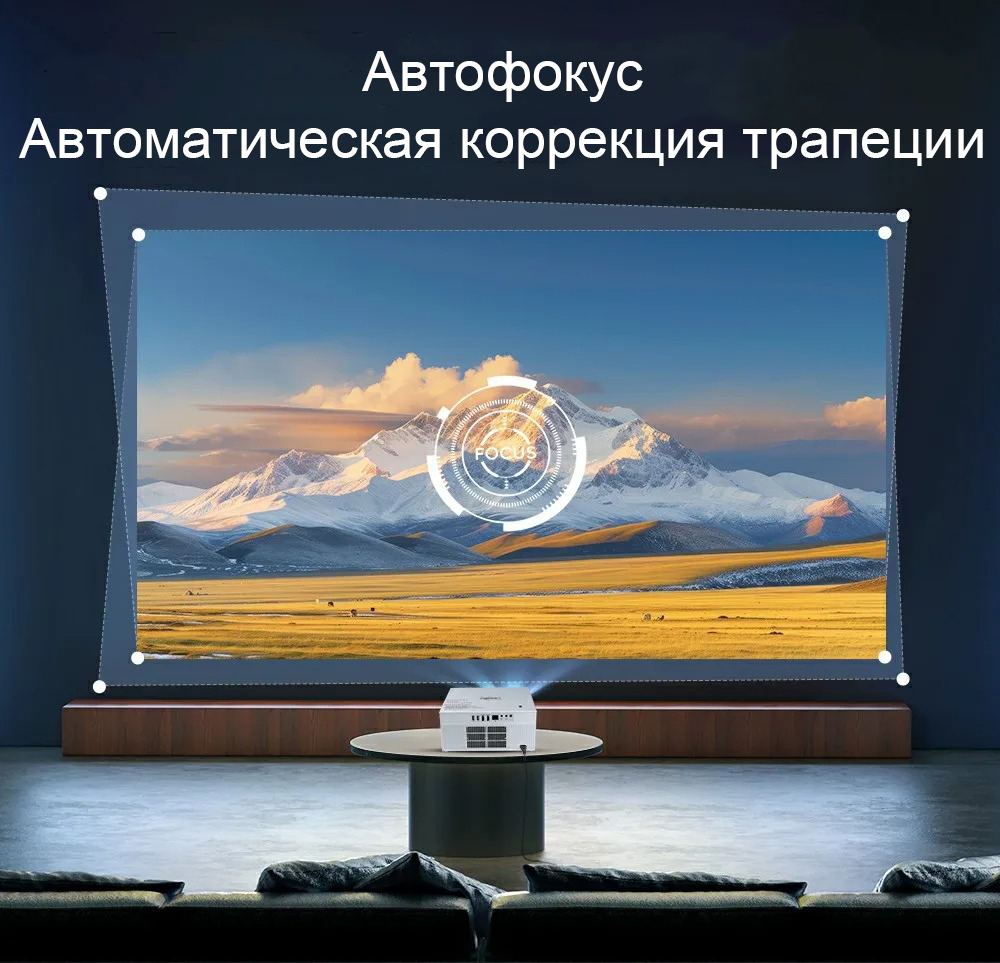 Автофокус
Автоматическая коррекция трапеции

FOCUS